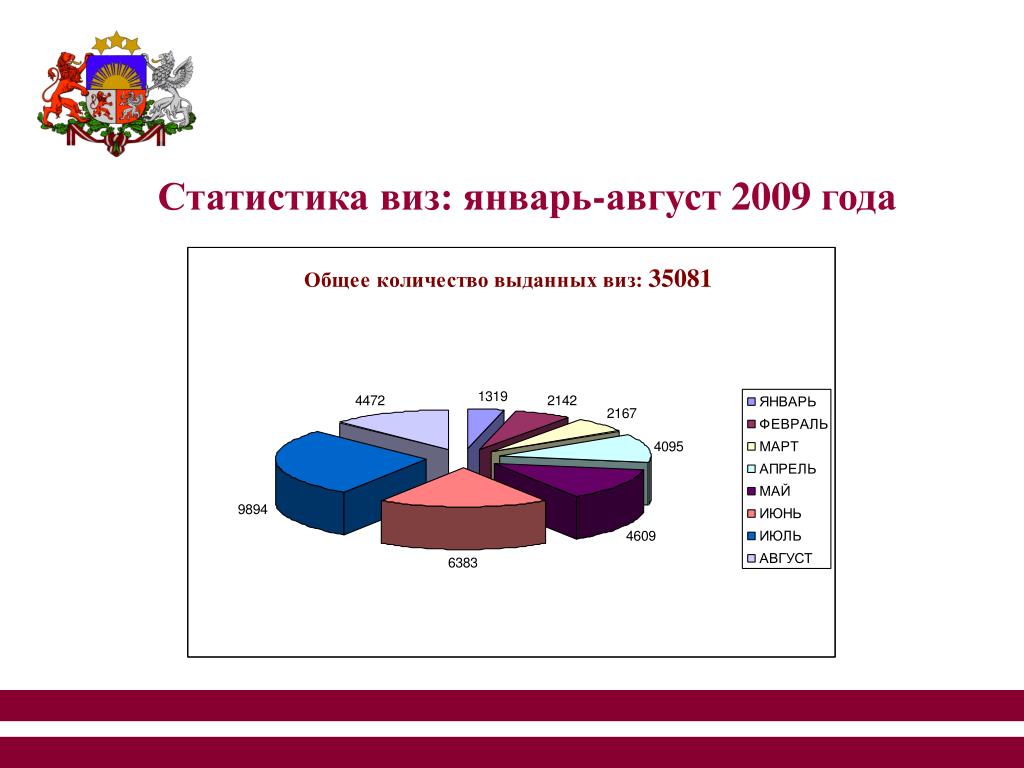 Статистика виз: январь-август 2009 года

Общее количество выданных виз: 35081

1319
2142
2167
4095
4609
6383
9894
4472

ЯНВАРЬ
ФЕВРАЛЬ
МАРТ
АПРЕЛЬ
МАЙ
ИЮНЬ
ИЮЛЬ
АВГУСТ